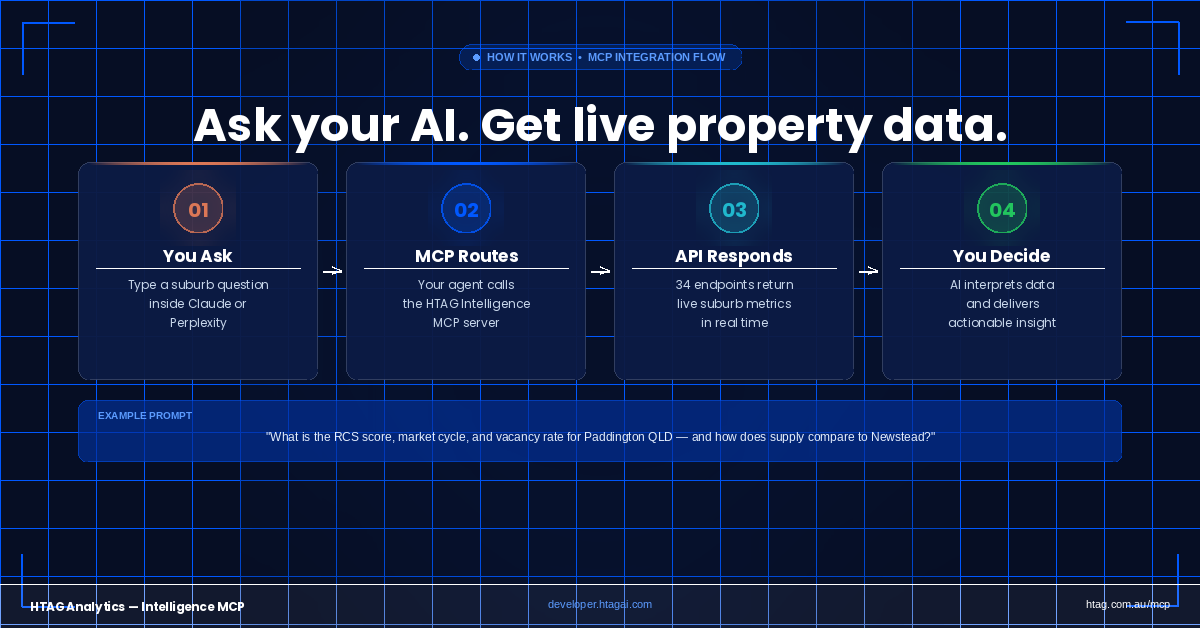 HOW IT WORKS • MCP INTEGRATION FLOW

Ask your AI. Get live property data.

01
You Ask
Type a suburb question inside Claude or Perplexity

02
MCP Routes
Your agent calls the HTAG Intelligence MCP server

03
API Responds
34 endpoints return live suburb metrics in real time

04
You Decide
AI interprets data and delivers actionable insight

EXAMPLE PROMPT
"What is the RCS score, market cycle, and vacancy rate for Paddington QLD — and how does supply compare to Newstead?"

HTAG Analytics — Intelligence MCP
developer.htagai.com
htag.com.au/mcp